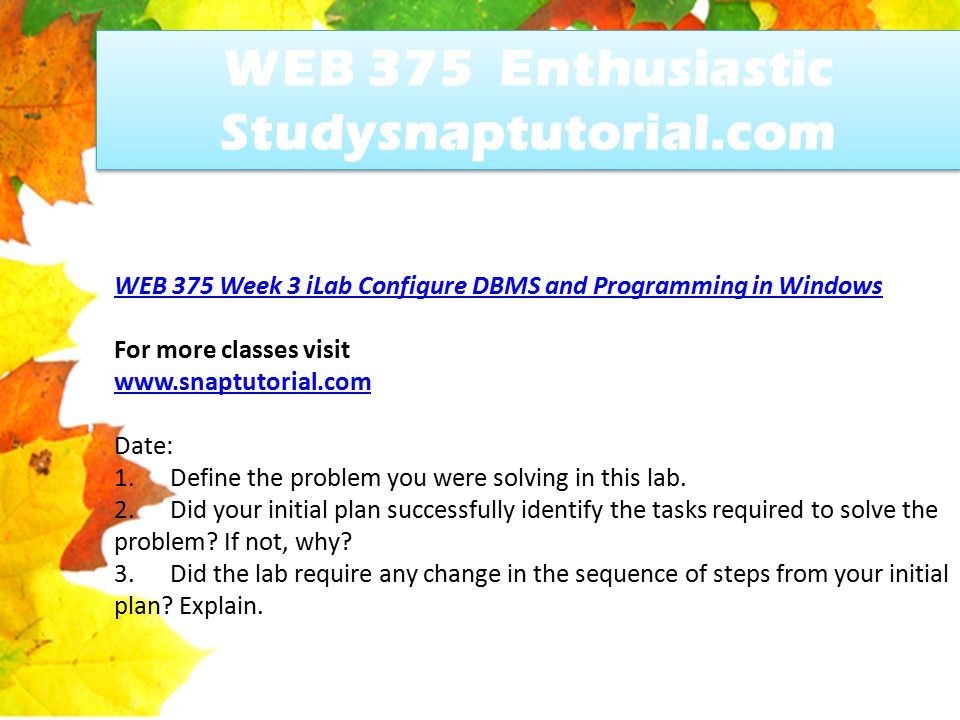 WEB 375 Enthusiastic Studysnaptutorial.com

WEB 375 Week 3 iLab Configure DBMS and Programming in Windows

For more classes visit
www.snaptutorial.com

Date:
1. Define the problem you were solving in this lab.
2. Did your initial plan successfully identify the tasks required to solve the problem? If not, why?
3. Did the lab require any change in the sequence of steps from your initial plan? Explain.